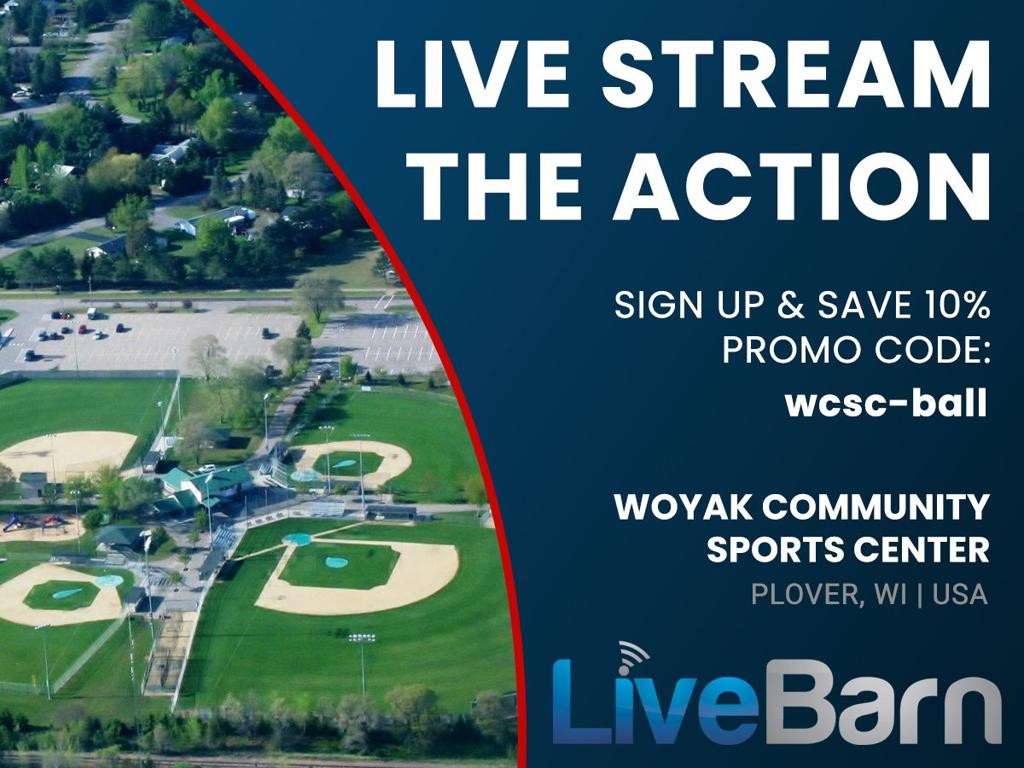 LIVE STREAM THE ACTION

SIGN UP & SAVE 10%
PROMO CODE:
wcsc-ball

WOYAK COMMUNITY SPORTS CENTER
PLOVER, WI | USA

LiveBarn